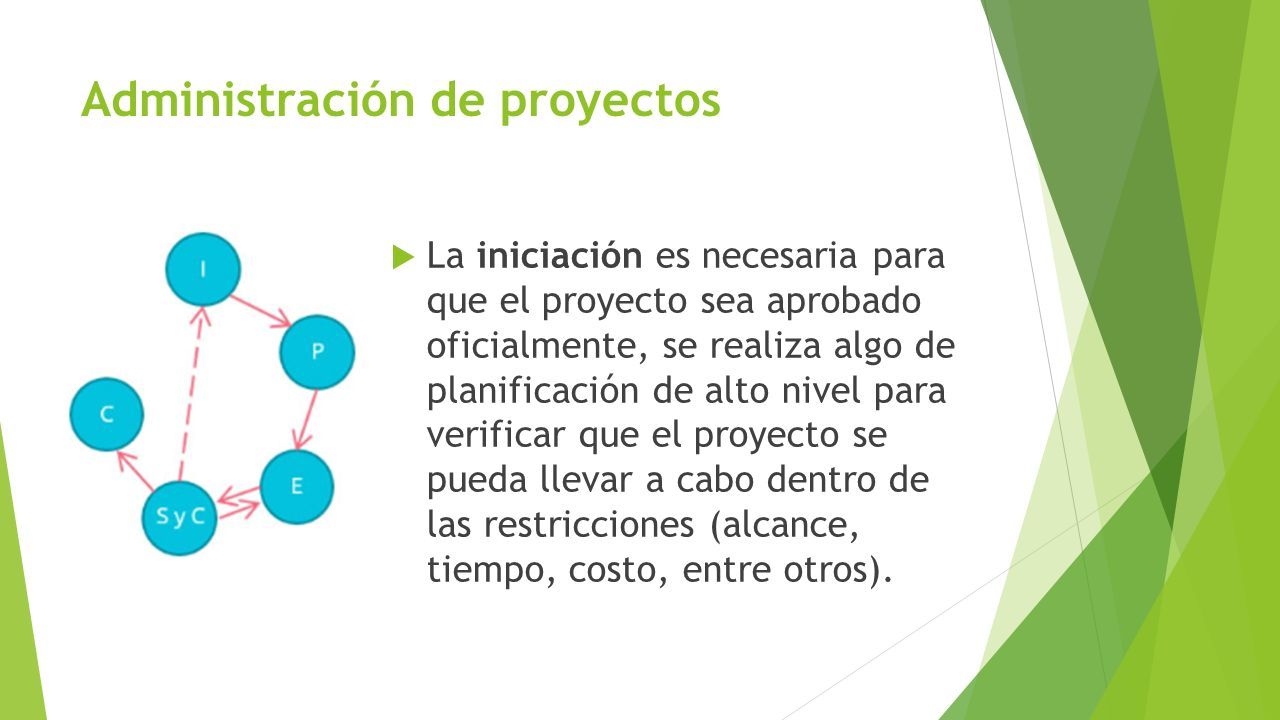 Administración de proyectos

I

P

C

E

S y C

La iniciación es necesaria para que el proyecto sea aprobado oficialmente, se realiza algo de planificación de alto nivel para verificar que el proyecto se pueda llevar a cabo dentro de las restricciones (alcance, tiempo, costo, entre otros).